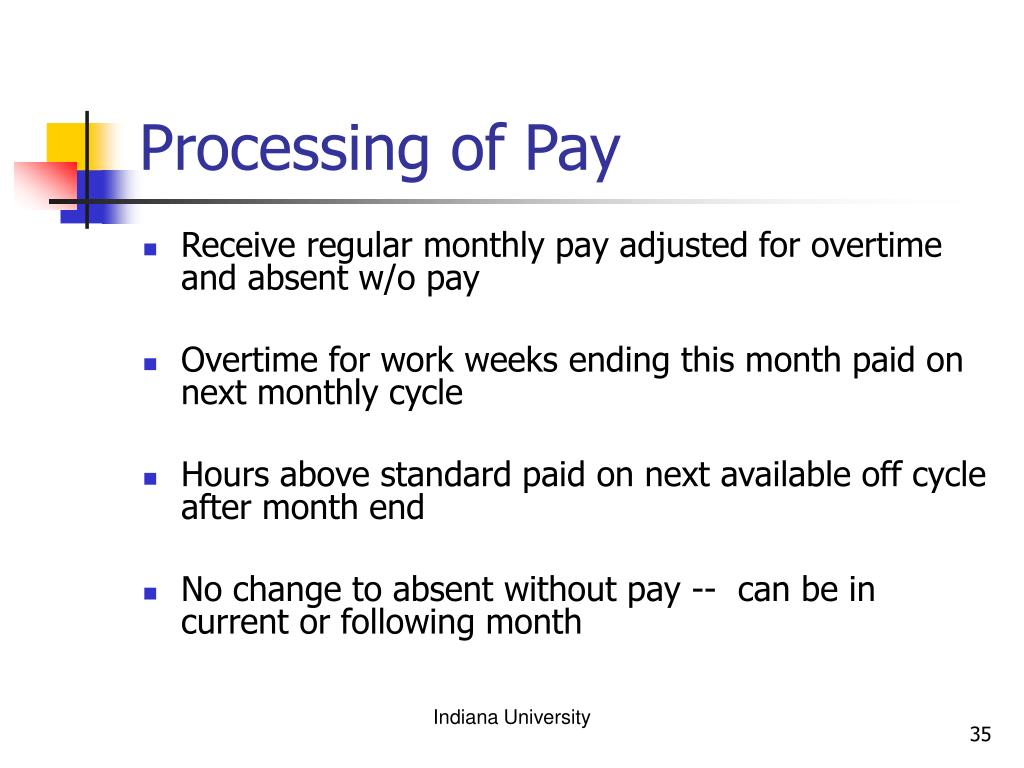 Processing of Pay

- Receive regular monthly pay adjusted for overtime and absent w/o pay
- Overtime for work weeks ending this month paid on next monthly cycle
- Hours above standard paid on next available off cycle after month end
- No change to absent without pay -- can be in current or following month

Indiana University

35